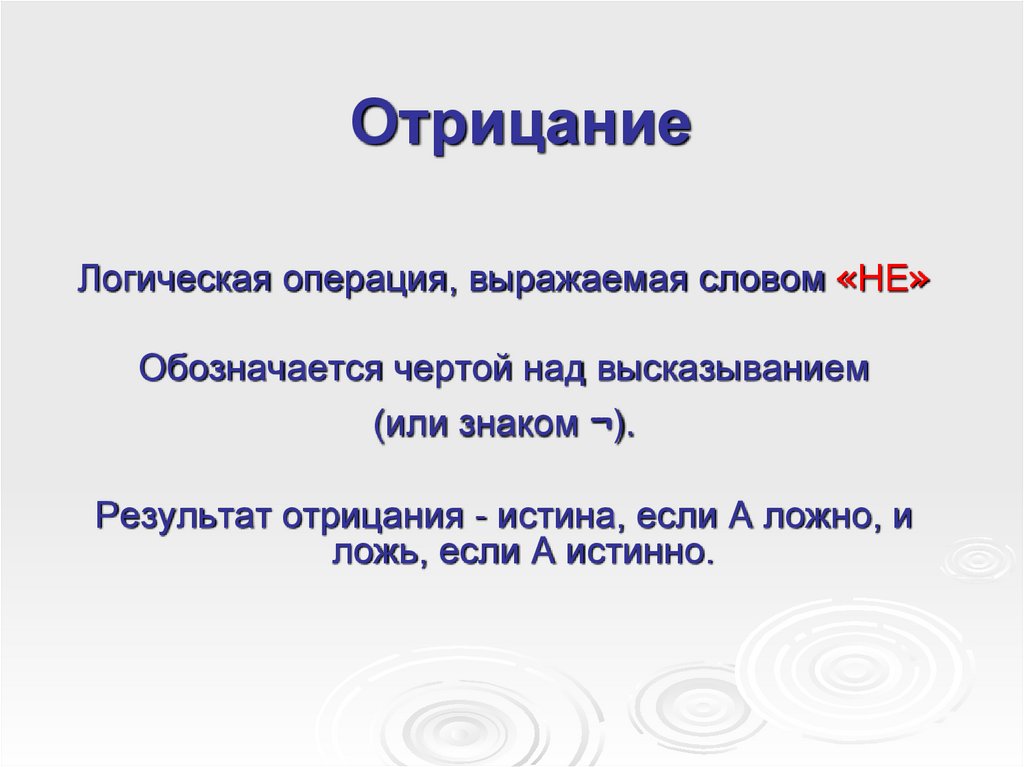 Отрицание

Логическая операция, выражаемая словом «НЕ»

Обозначается чертой над высказыванием

(или знаком ¬).

Результат отрицания - истина, если А ложно, и ложь, если А истинно.